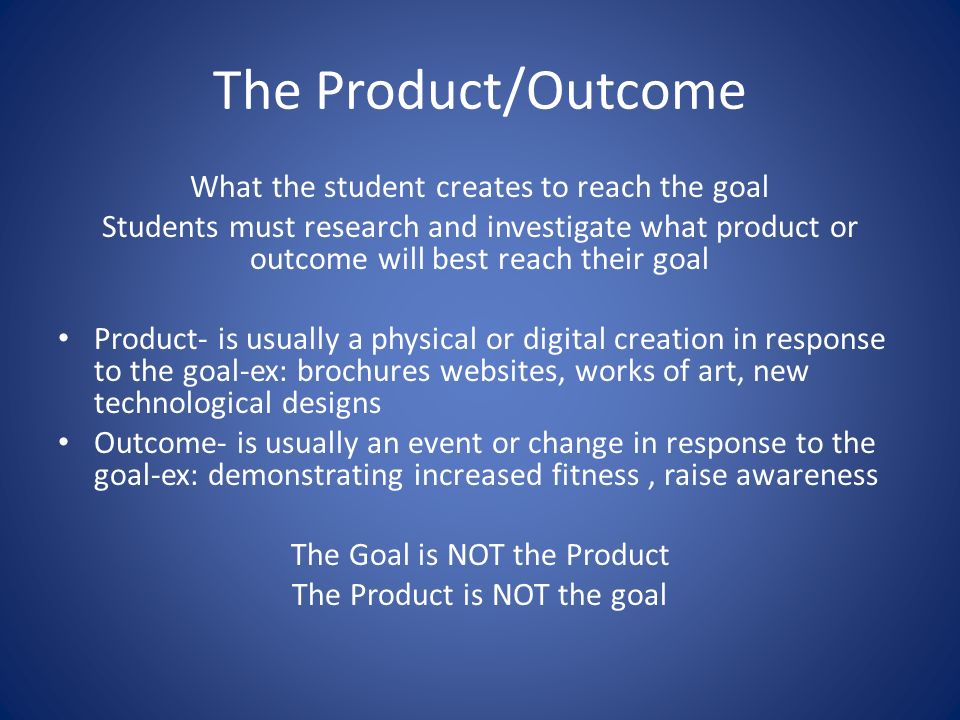 The Product/Outcome

What the student creates to reach the goal

Students must research and investigate what product or outcome will best reach their goal

• Product- is usually a physical or digital creation in response to the goal-ex: brochures websites, works of art, new technological designs
• Outcome- is usually an event or change in response to the goal-ex: demonstrating increased fitness , raise awareness

The Goal is NOT the Product
The Product is NOT the goal